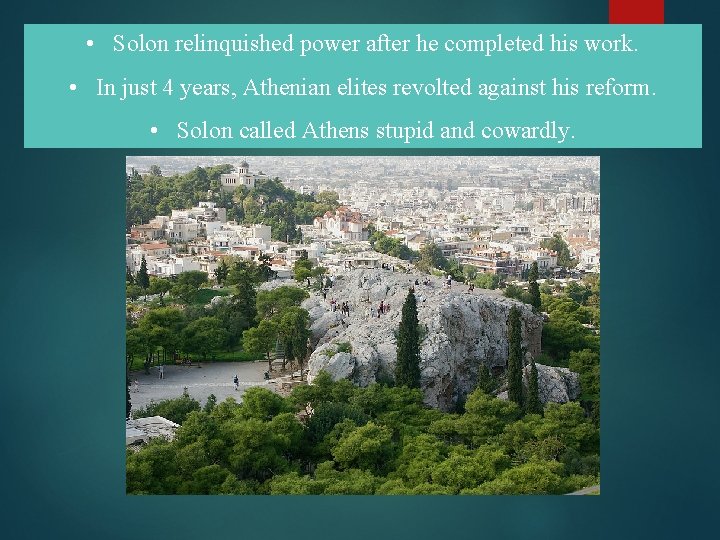 • Solon relinquished power after he completed his work.

• In just 4 years, Athenian elites revolted against his reform.

• Solon called Athens stupid and cowardly.